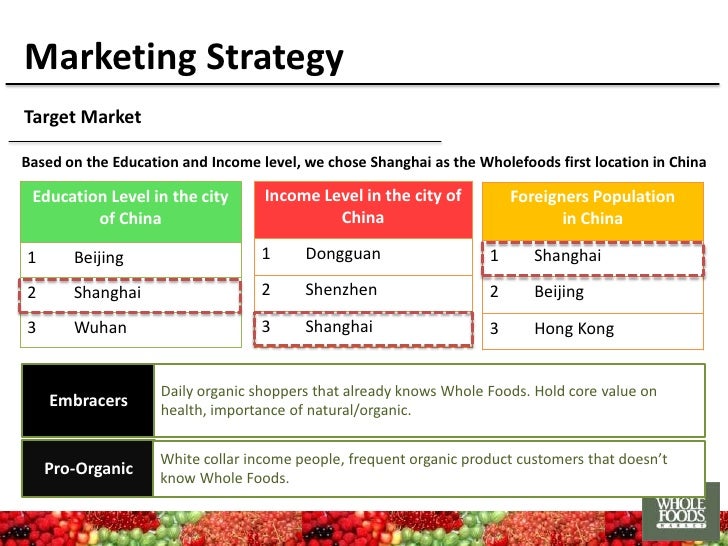 Marketing Strategy

Target Market

Based on the Education and Income level, we chose Shanghai as the Wholefoods first location in China

| Education Level in the city of China | |
|---|---|
| 1 | Beijing |
| 2 | Shanghai |
| 3 | Wuhan |

| Income Level in the city of China | |
|---|---|
| 1 | Dongguan |
| 2 | Shenzhen |
| 3 | Shanghai |

| Foreigners Population in China | |
|---|---|
| 1 | Shanghai |
| 2 | Beijing |
| 3 | Hong Kong |

| Embracers | Daily organic shoppers that already knows Whole Foods. Hold core value on health, importance of natural/organic. |
|---|---|
| Pro-Organic | White collar income people, frequent organic product customers that doesn't know Whole Foods. |

WHOLE FOODS MARKET